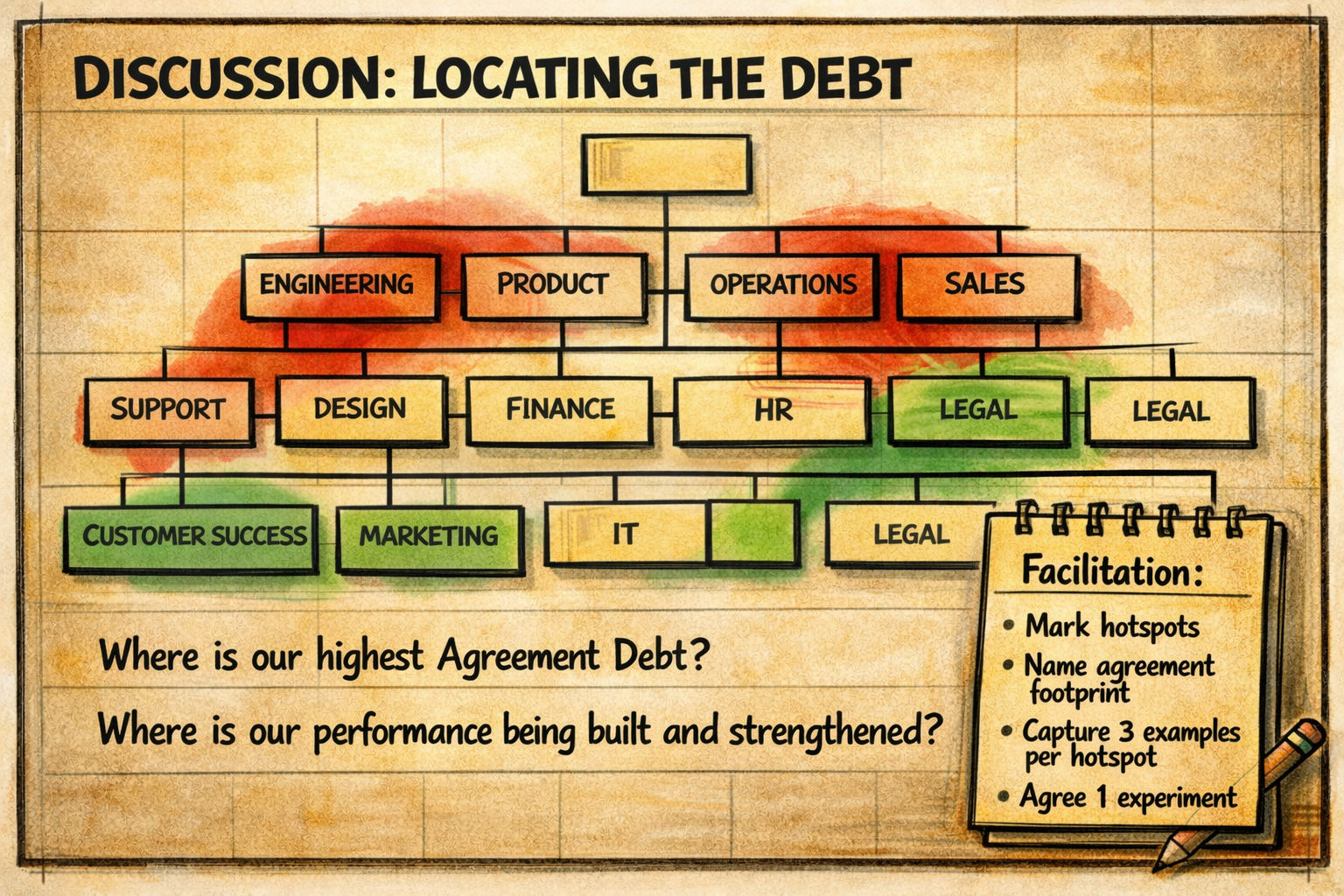 DISCUSSION: LOCATING THE DEBT

ENGINEERING
PRODUCT
OPERATIONS
SALES

SUPPORT
DESIGN
FINANCE
HR
LEGAL
LEGAL

CUSTOMER SUCCESS
MARKETING
IT
LEGAL

Where is our highest Agreement Debt?

Where is our performance being built and strengthened?

Facilitation:
• Mark hotspots
• Name agreement footprint
• Capture 3 examples per hotspot
• Agree 1 experiment